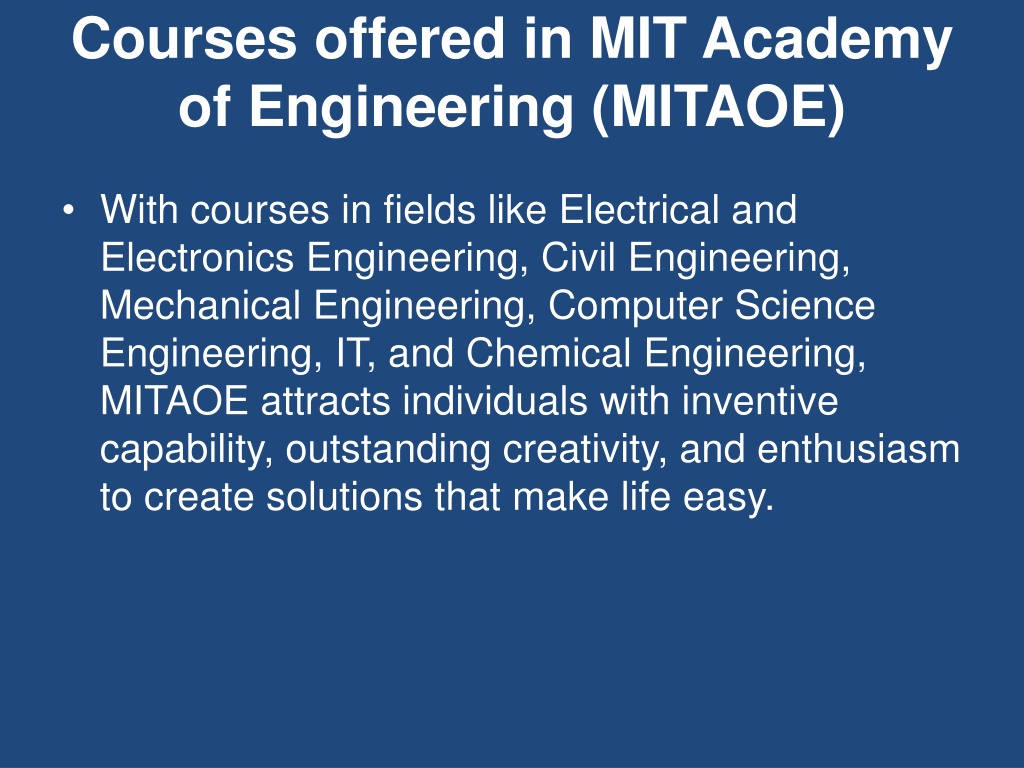 Courses offered in MIT Academy of Engineering (MITAOE)

• With courses in fields like Electrical and Electronics Engineering, Civil Engineering, Mechanical Engineering, Computer Science Engineering, IT, and Chemical Engineering, MITAOE attracts individuals with inventive capability, outstanding creativity, and enthusiasm to create solutions that make life easy.